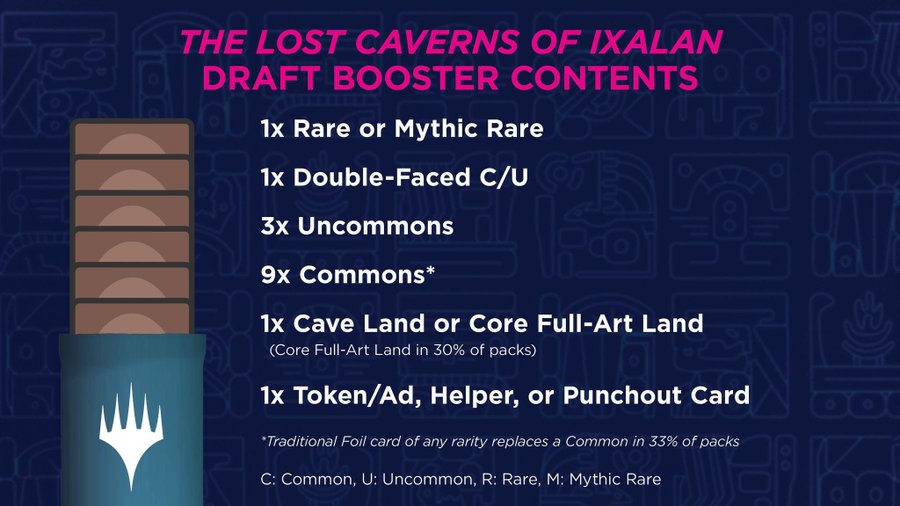 THE LOST CAVERNS OF IXALAN
DRAFT BOOSTER CONTENTS

1x Rare or Mythic Rare

1x Double-Faced C/U

3x Uncommons

9x Commons*

1x Cave Land or Core Full-Art Land
(Core Full-Art Land in 30% of packs)

1x Token/Ad, Helper, or Punchout Card

*Traditional Foil card of any rarity replaces a Common in 33% of packs

C: Common, U: Uncommon, R: Rare, M: Mythic Rare